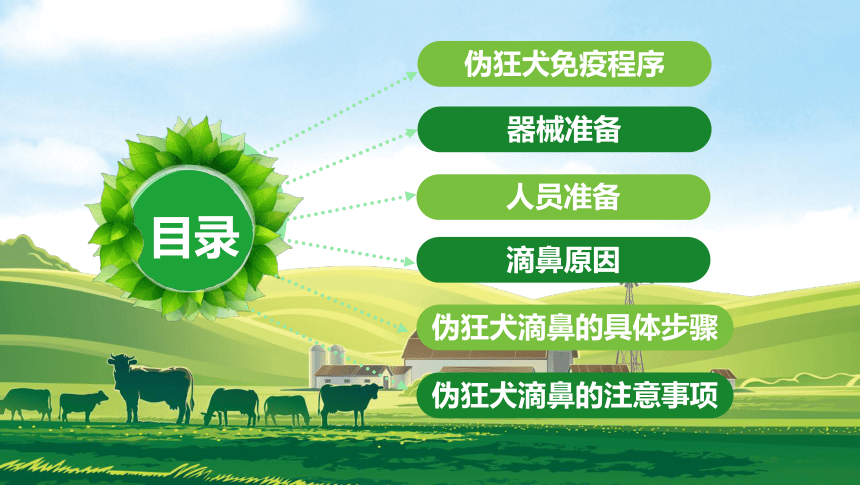 目录

伪狂犬免疫程序

器械准备

人员准备

滴鼻原因

伪狂犬滴鼻的具体步骤

伪狂犬滴鼻的注意事项